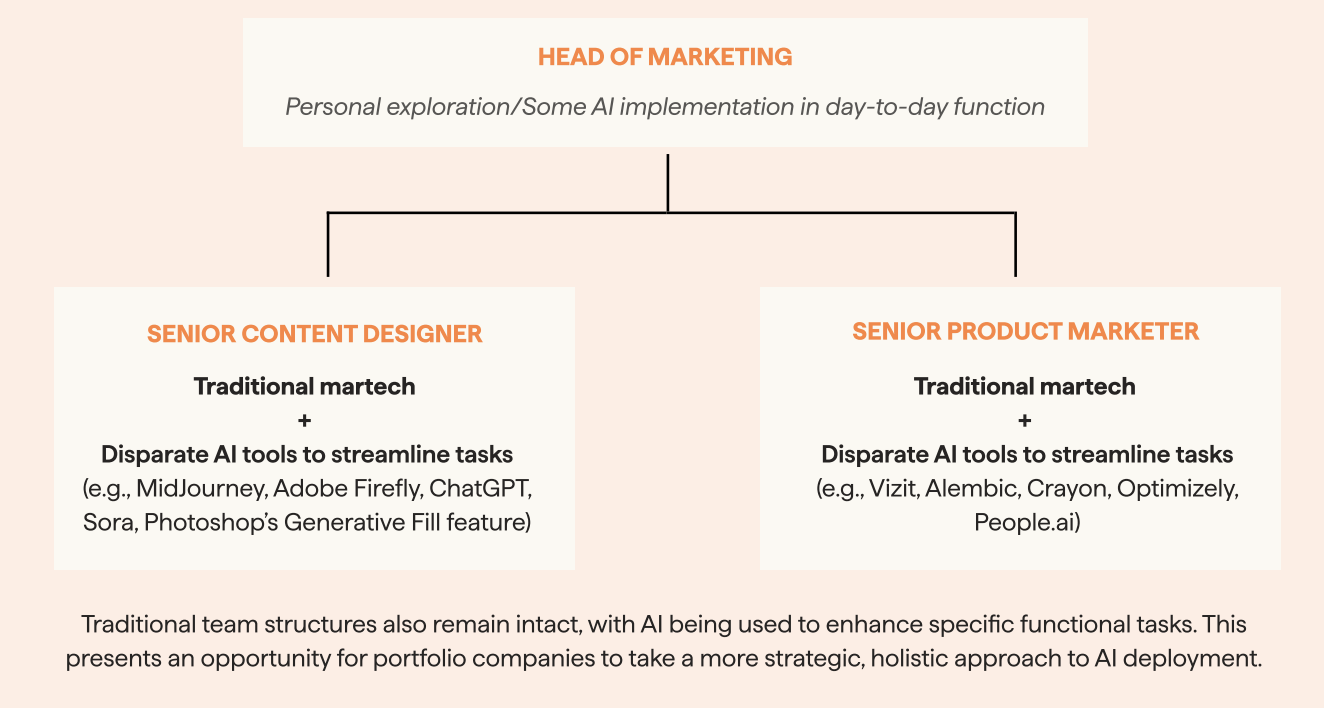 HEAD OF MARKETING

Personal exploration/Some AI implementation in day-to-day function

SENIOR CONTENT DESIGNER

Traditional martech
+
Disparate AI tools to streamline tasks
(e.g., MidJourney, Adobe Firefly, ChatGPT, Sora, Photoshop's Generative Fill feature)

SENIOR PRODUCT MARKETER

Traditional martech
+
Disparate AI tools to streamline tasks
(e.g., Vizit, Alembic, Crayon, Optimizely, People.ai)

Traditional team structures also remain intact, with AI being used to enhance specific functional tasks. This presents an opportunity for portfolio companies to take a more strategic, holistic approach to AI deployment.